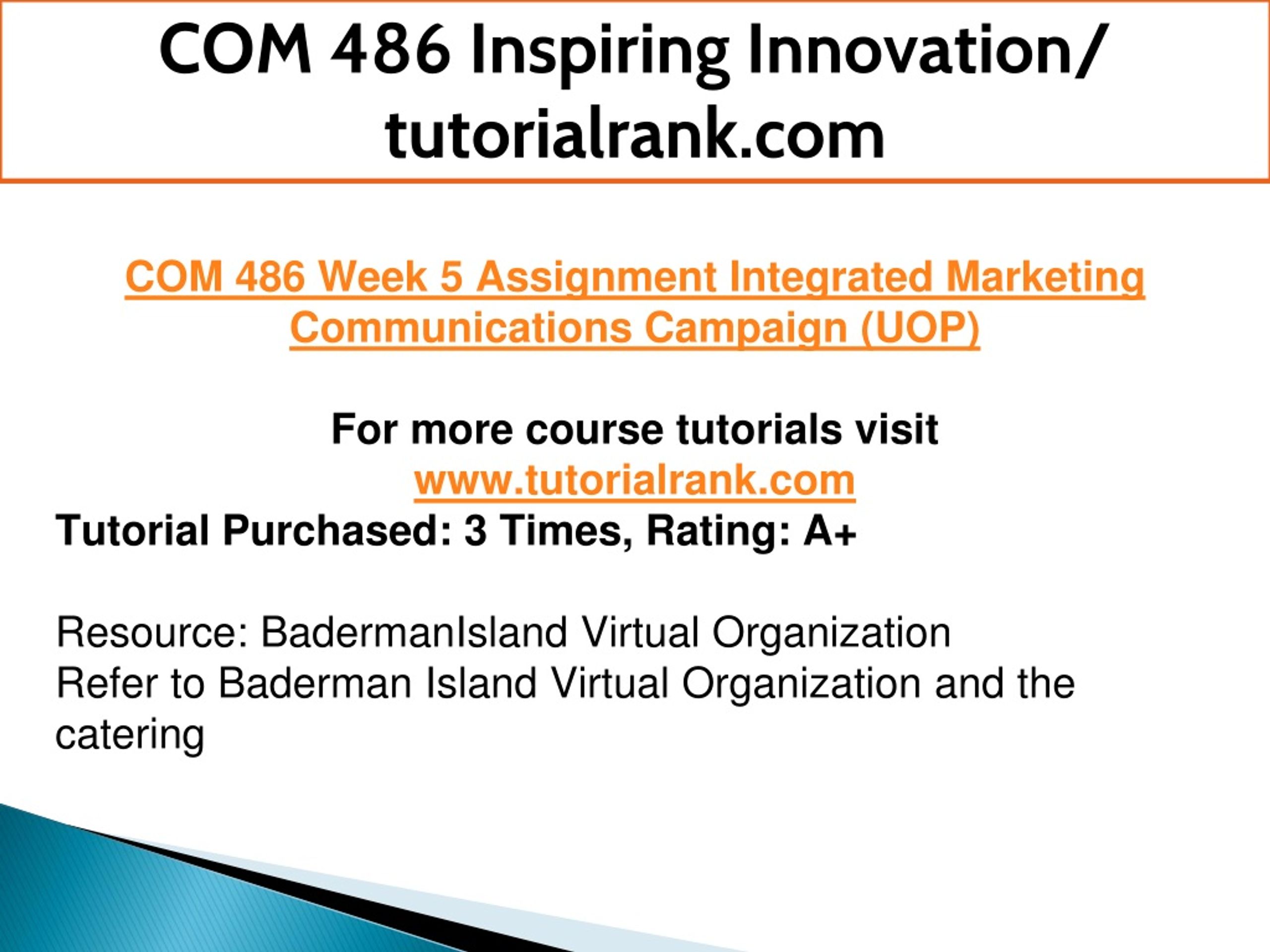 COM 486 Inspiring Innovation/ tutorialrank.com

COM 486 Week 5 Assignment Integrated Marketing Communications Campaign (UOP)

For more course tutorials visit
www.tutorialrank.com
Tutorial Purchased: 3 Times, Rating: A+

Resource: BadermanIsland Virtual Organization
Refer to Baderman Island Virtual Organization and the catering